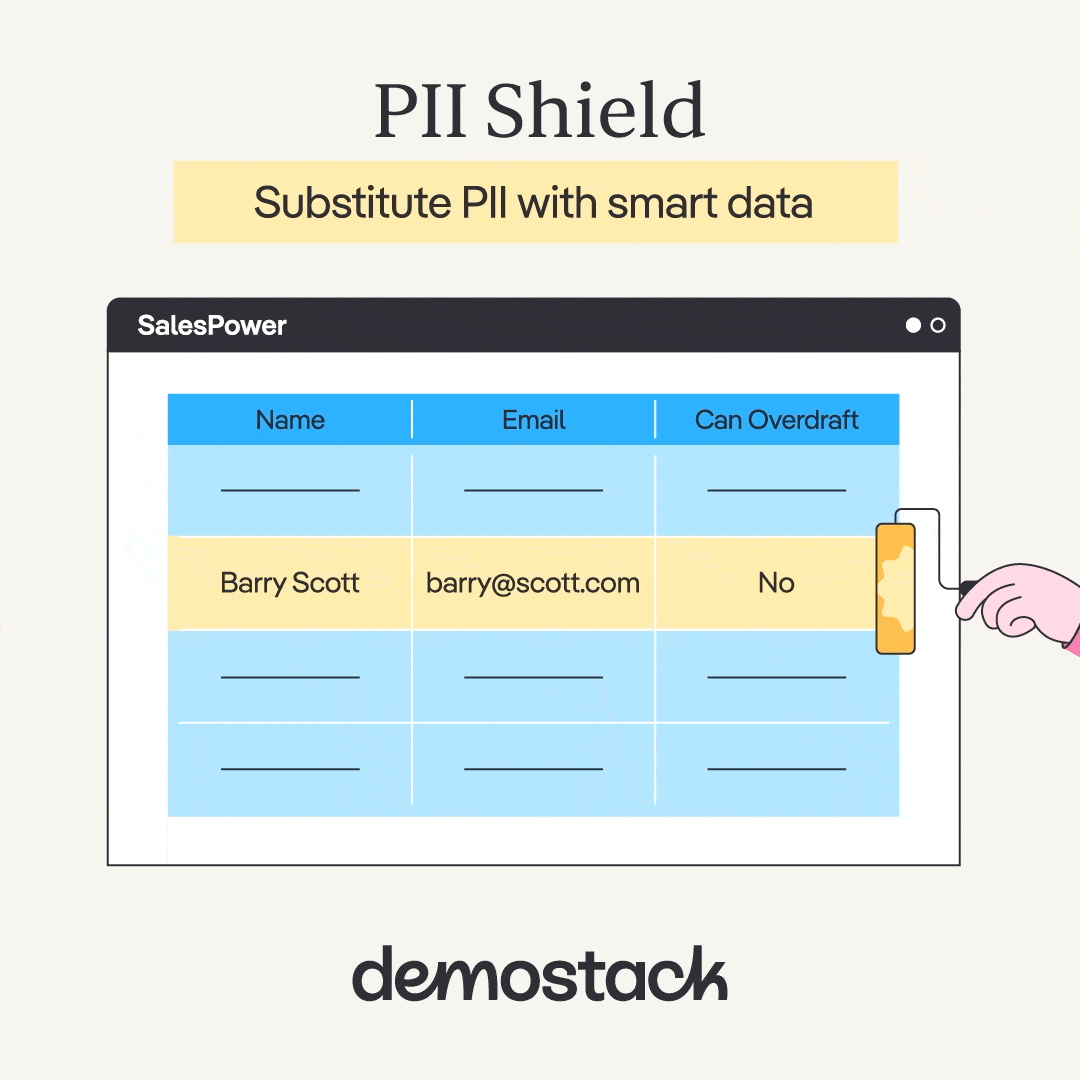 PII Shield

Substitute PII with smart data

SalesPower

| Name | Email | Can Overdraft |
|---|---|---|
| | | |
| Barry Scott | barry@scott.com | No |
| | | |
| | | |

demostack